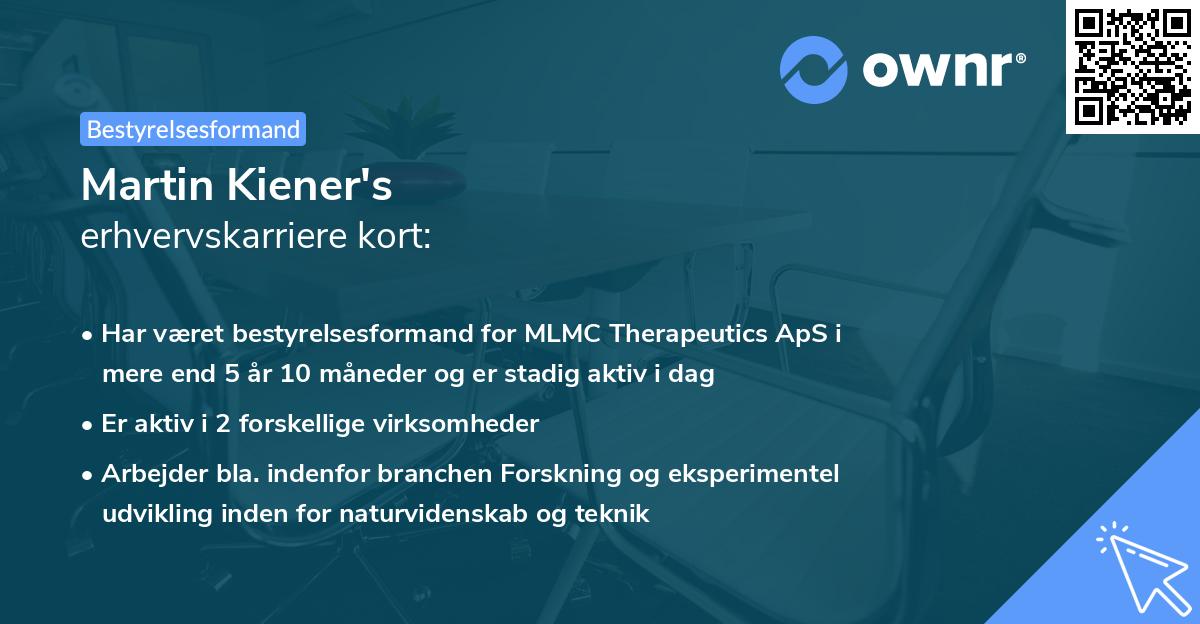 ownr®

Bestyrelsesformand

Martin Kiener's
erhvervskarriere kort:

• Har været bestyrelsesformand for MLMC Therapeutics ApS i mere end 5 år 10 måneder og er stadig aktiv i dag

• Er aktiv i 2 forskellige virksomheder

• Arbejder bla. indenfor branchen Forskning og eksperimentel udvikling inden for naturvidenskab og teknik